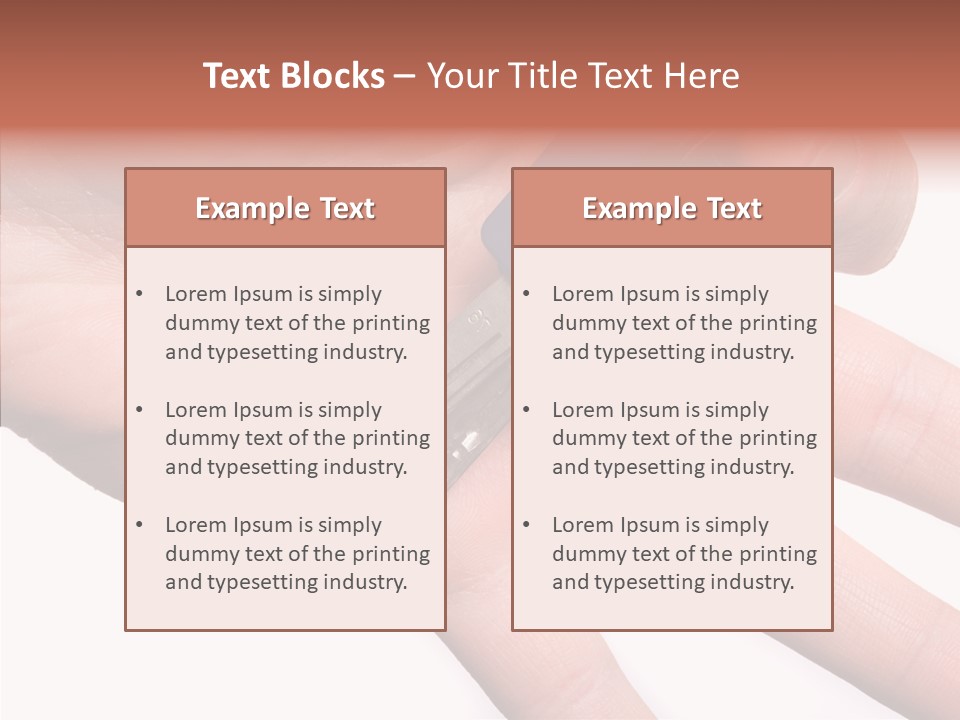 Text Blocks – Your Title Text Here

Example Text

• Lorem Ipsum is simply dummy text of the printing and typesetting industry.

• Lorem Ipsum is simply dummy text of the printing and typesetting industry.

• Lorem Ipsum is simply dummy text of the printing and typesetting industry.

Example Text

• Lorem Ipsum is simply dummy text of the printing and typesetting industry.

• Lorem Ipsum is simply dummy text of the printing and typesetting industry.

• Lorem Ipsum is simply dummy text of the printing and typesetting industry.